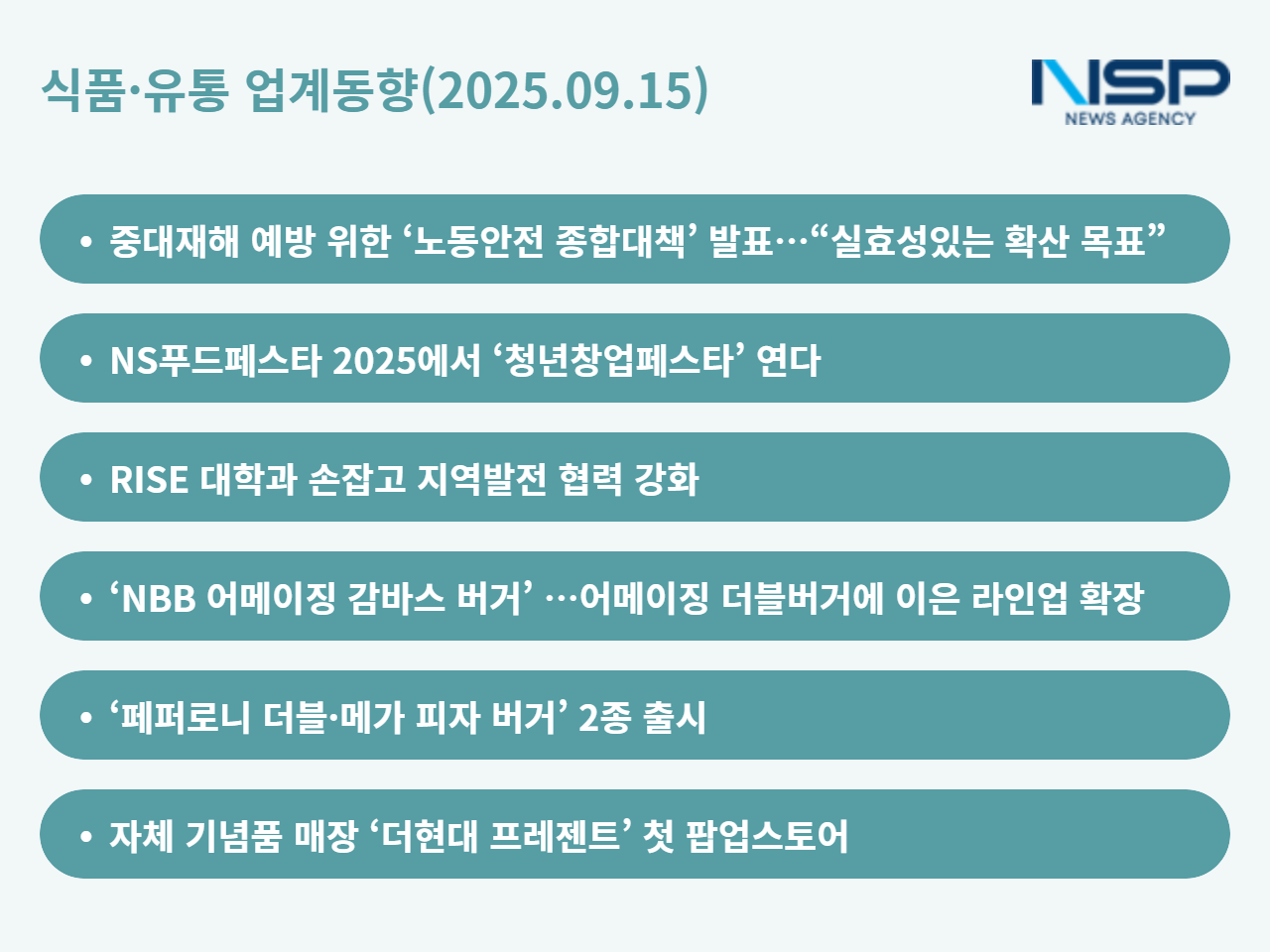 식품·유통 업계동향(2025.09.15)

NSP
NEWS AGENCY

• 중대재해 예방 위한 ‘노동안전 종합대책’ 발표…“실효성있는 확산 목표”

• NS푸드페스타 2025에서 ‘청년창업페스타’ 연다

• RISE 대학과 손잡고 지역발전 협력 강화

• ‘NBB 어메이징 감바스 버거’ …어메이징 더블버거에 이은 라인업 확장

• ‘페퍼로니 더블·메가 피자 버거’ 2종 출시

• 자체 기념품 매장 ‘더현대 프레젠트’ 첫 팝업스토어